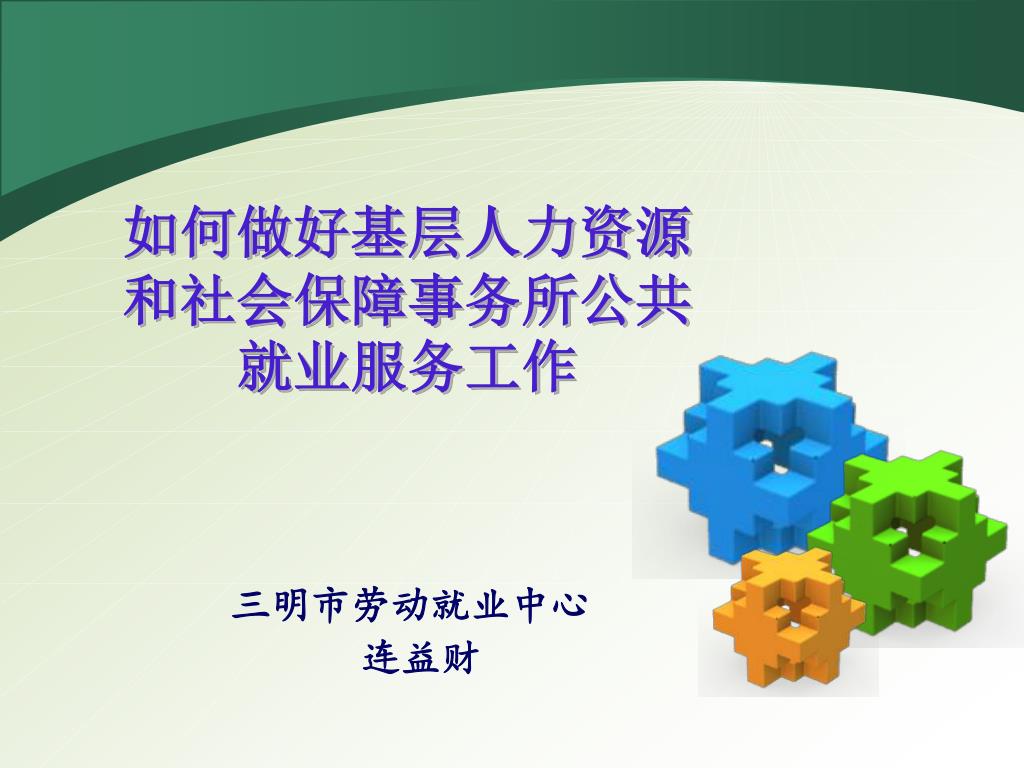 如何做好基层人力资源和社会保障事务所公共就业服务工作

三明市劳动就业中心
连益财